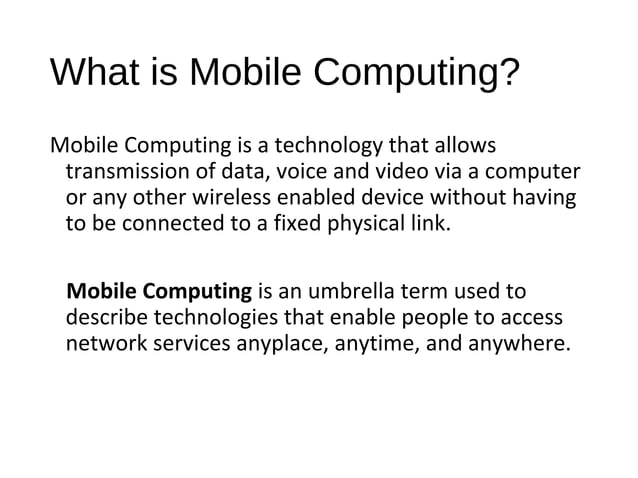 What is Mobile Computing?

Mobile Computing is a technology that allows transmission of data, voice and video via a computer or any other wireless enabled device without having to be connected to a fixed physical link.

Mobile Computing is an umbrella term used to describe technologies that enable people to access network services anyplace, anytime, and anywhere.